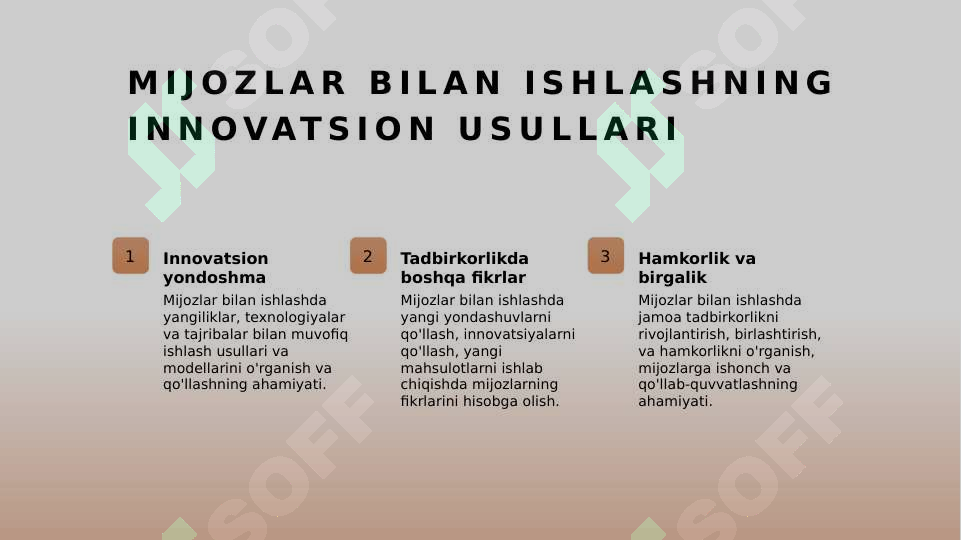 MIJOZLAR BILAN ISHLASHNING INNOVATSION USULLARI

1

Innovatsion yondoshma

Mijozlar bilan ishlashda yangiliklar, texnologiyalar va tajribalar bilan muvofiq ishlash usullari va modellarini o'rganish va qo'llashning ahamiyati.

2

Tadbirkorlikda boshqa fikrlar

Mijozlar bilan ishlashda yangi yondashuvlarni qo'llash, innovatsiyalarni qo'llash, yangi mahsulotlarni ishlab chiqishda mijozlarning fikrlarini hisobga olish.

3

Hamkorlik va birgalik

Mijozlar bilan ishlashda jamoa tadbirkorlikni rivojlantirish, birlashtirish, va hamkorlikni o'rganish, mijozlarga ishonch va qo'llab-quvvatlashning ahamiyati.

SOFF

SOFF

SOFF

SOFF